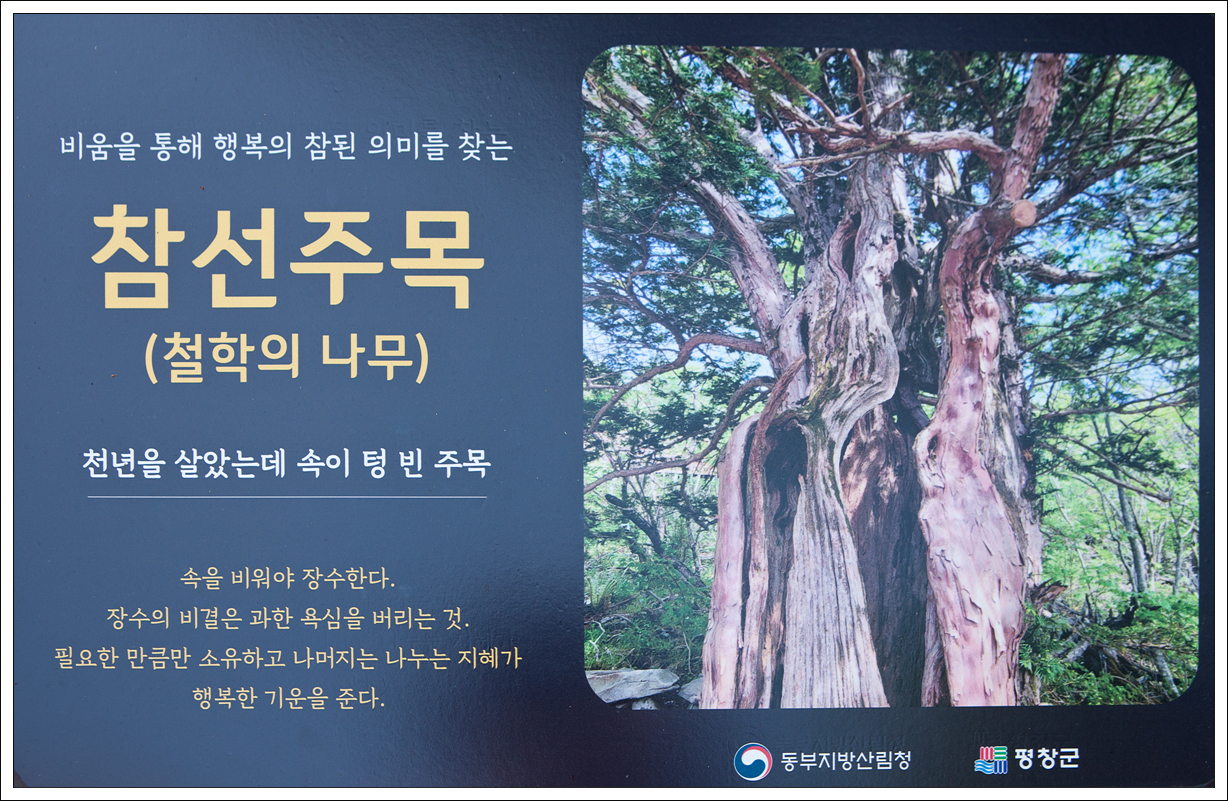 비움을 통해 행복의 참된 의미를 찾는

참선주목
(철학의 나무)

천년을 살았는데 속이 텅 빈 주목

속을 비워야 장수한다.
장수의 비결은 과한 욕심을 버리는 것.
필요한 만큼만 소유하고 나머지는 나누는 지혜가
행복한 기운을 준다.

동부지방산림청
평창군